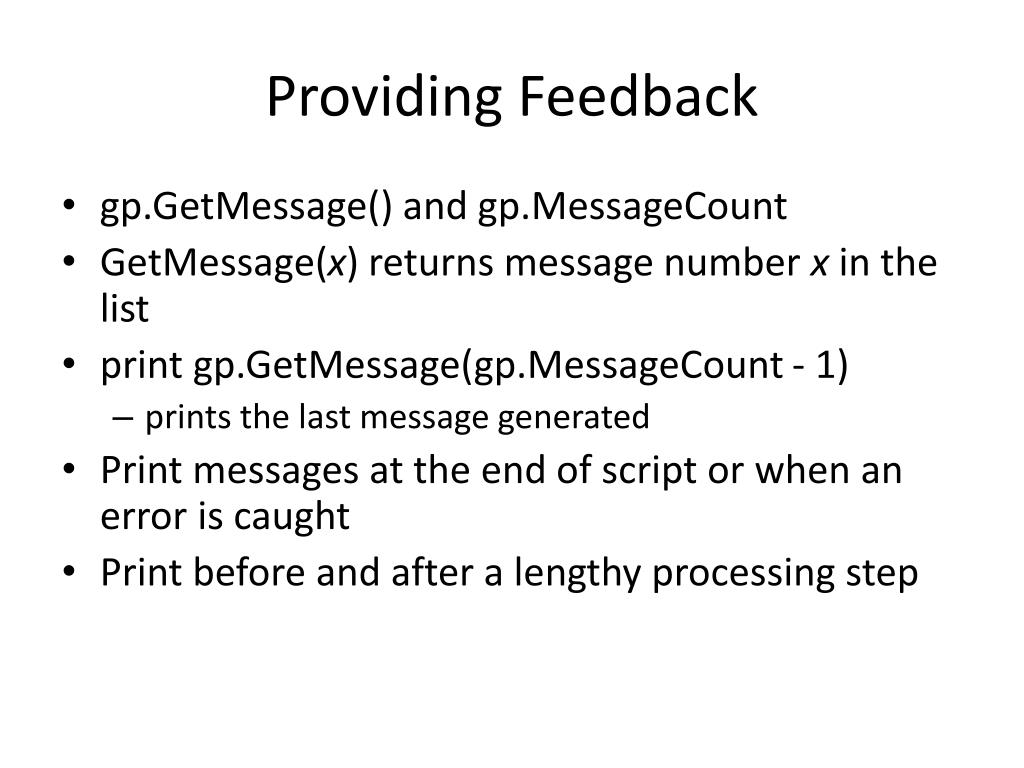 Providing Feedback

• gp.GetMessage() and gp.MessageCount
• GetMessage(x) returns message number x in the list
• print gp.GetMessage(gp.MessageCount - 1)
– prints the last message generated
• Print messages at the end of script or when an error is caught
• Print before and after a lengthy processing step